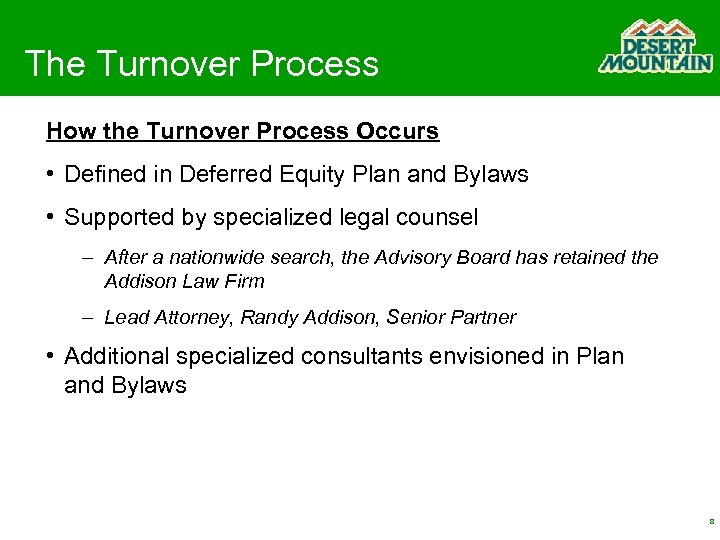 The Turnover Process

DESERT MOUNTAIN

How the Turnover Process Occurs

• Defined in Deferred Equity Plan and Bylaws

• Supported by specialized legal counsel

– After a nationwide search, the Advisory Board has retained the Addison Law Firm

– Lead Attorney, Randy Addison, Senior Partner

• Additional specialized consultants envisioned in Plan and Bylaws

8